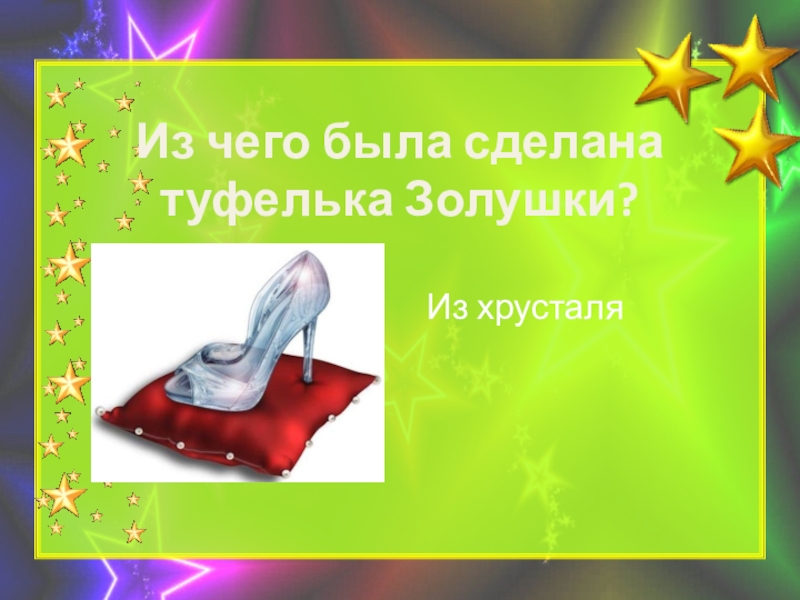 Из чего была сделана туфелька Золушки?

Из хрусталя